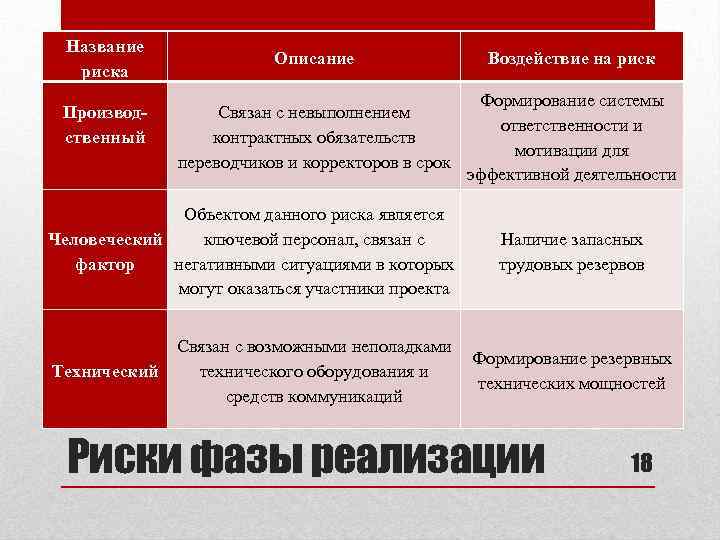 | Название риска | Описание | Воздействие на риск |
|---|---|---|
| Производственный | Связан с невыполнением контрактных обязательств переводчиков и корректоров в срок | Формирование системы ответственности и мотивации для эффективной деятельности |
| Человеческий фактор | Объектом данного риска является ключевой персонал, связан с негативными ситуациями в которых могут оказаться участники проекта | Наличие запасных трудовых резервов |
| Технический | Связан с возможными неполадками технического оборудования и средств коммуникаций | Формирование резервных технических мощностей |

Риски фазы реализации

18